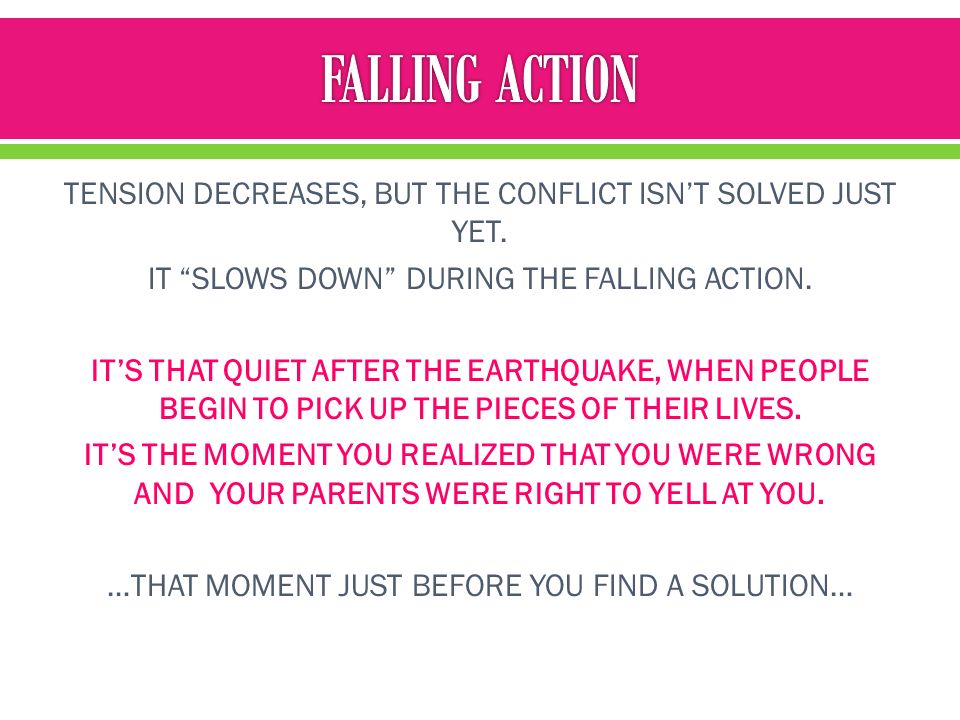 FALLING ACTION

TENSION DECREASES, BUT THE CONFLICT ISN'T SOLVED JUST YET.

IT "SLOWS DOWN" DURING THE FALLING ACTION.

IT'S THAT QUIET AFTER THE EARTHQUAKE, WHEN PEOPLE BEGIN TO PICK UP THE PIECES OF THEIR LIVES.

IT'S THE MOMENT YOU REALIZED THAT YOU WERE WRONG AND YOUR PARENTS WERE RIGHT TO YELL AT YOU.

…THAT MOMENT JUST BEFORE YOU FIND A SOLUTION…